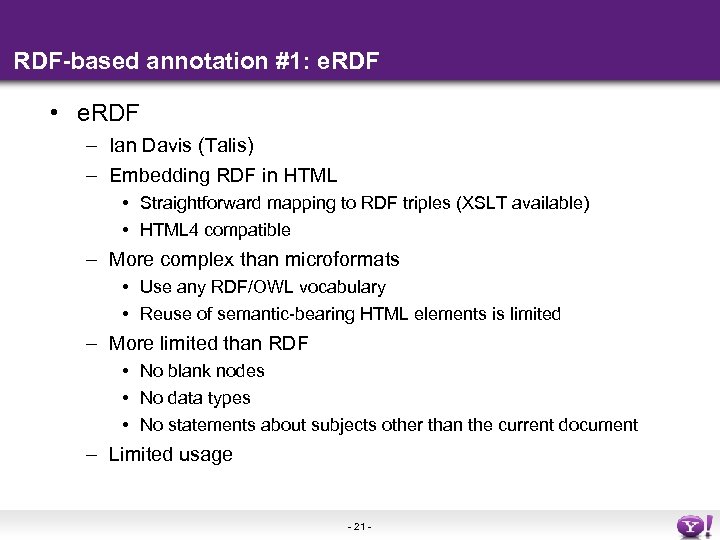 RDF-based annotation #1: eRDF

• eRDF
– Ian Davis (Talis)
– Embedding RDF in HTML
• Straightforward mapping to RDF triples (XSLT available)
• HTML4 compatible
– More complex than microformats
• Use any RDF/OWL vocabulary
• Reuse of semantic-bearing HTML elements is limited
– More limited than RDF
• No blank nodes
• No data types
• No statements about subjects other than the current document
– Limited usage

- 21 -

Y!